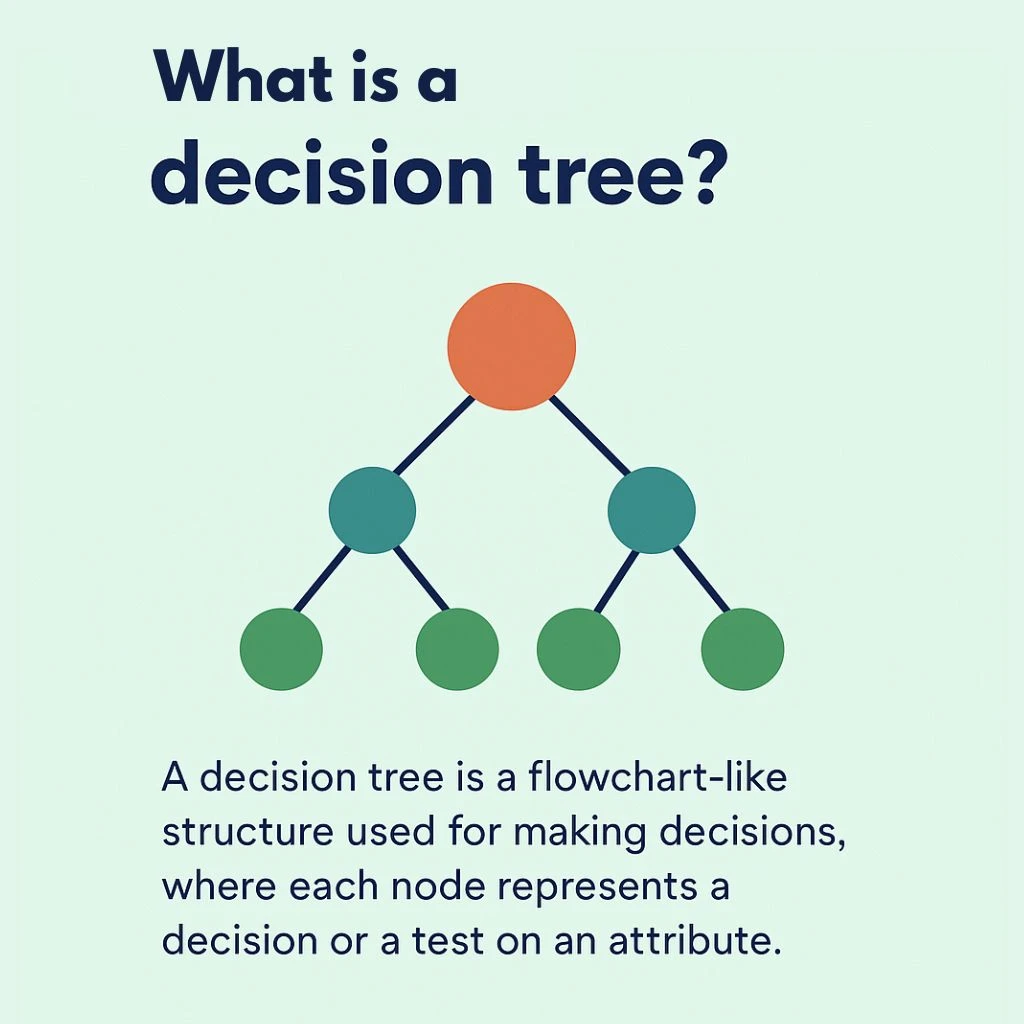 What is a decision tree?

A decision tree is a flowchart-like structure used for making decisions, where each node represents a decision or a test on an attribute.